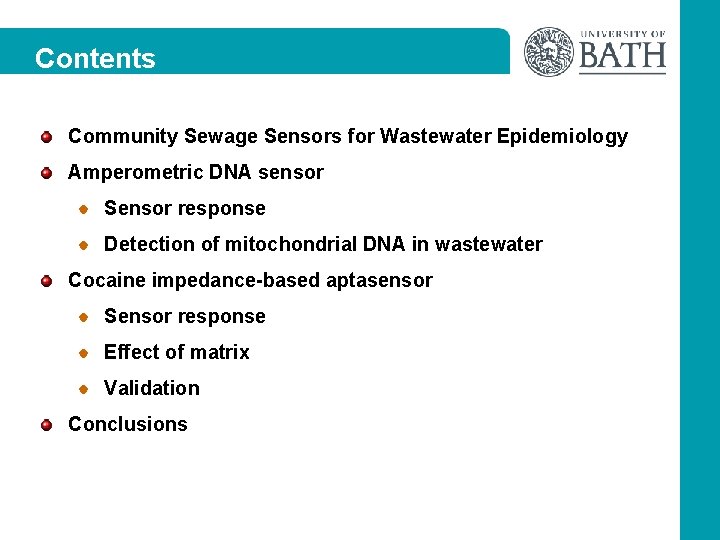 Contents

UNIVERSITY OF BATH

Community Sewage Sensors for Wastewater Epidemiology

Amperometric DNA sensor

Sensor response

Detection of mitochondrial DNA in wastewater

Cocaine impedance-based aptasensor

Sensor response

Effect of matrix

Validation

Conclusions